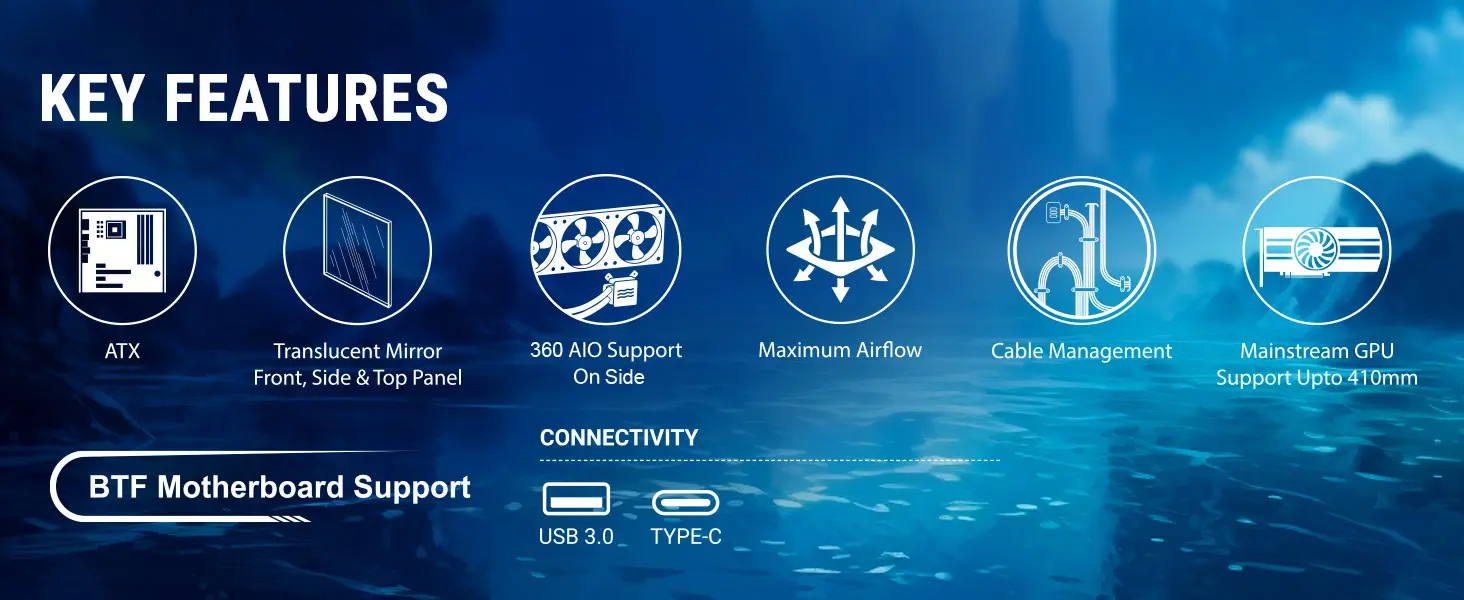 KEY FEATURES

ATX

Translucent Mirror Front, Side & Top Panel

360 AIO Support On Side

Maximum Airflow

Cable Management

Mainstream GPU Support Upto 410mm

BTF Motherboard Support

CONNECTIVITY

USB 3.0

TYPE-C